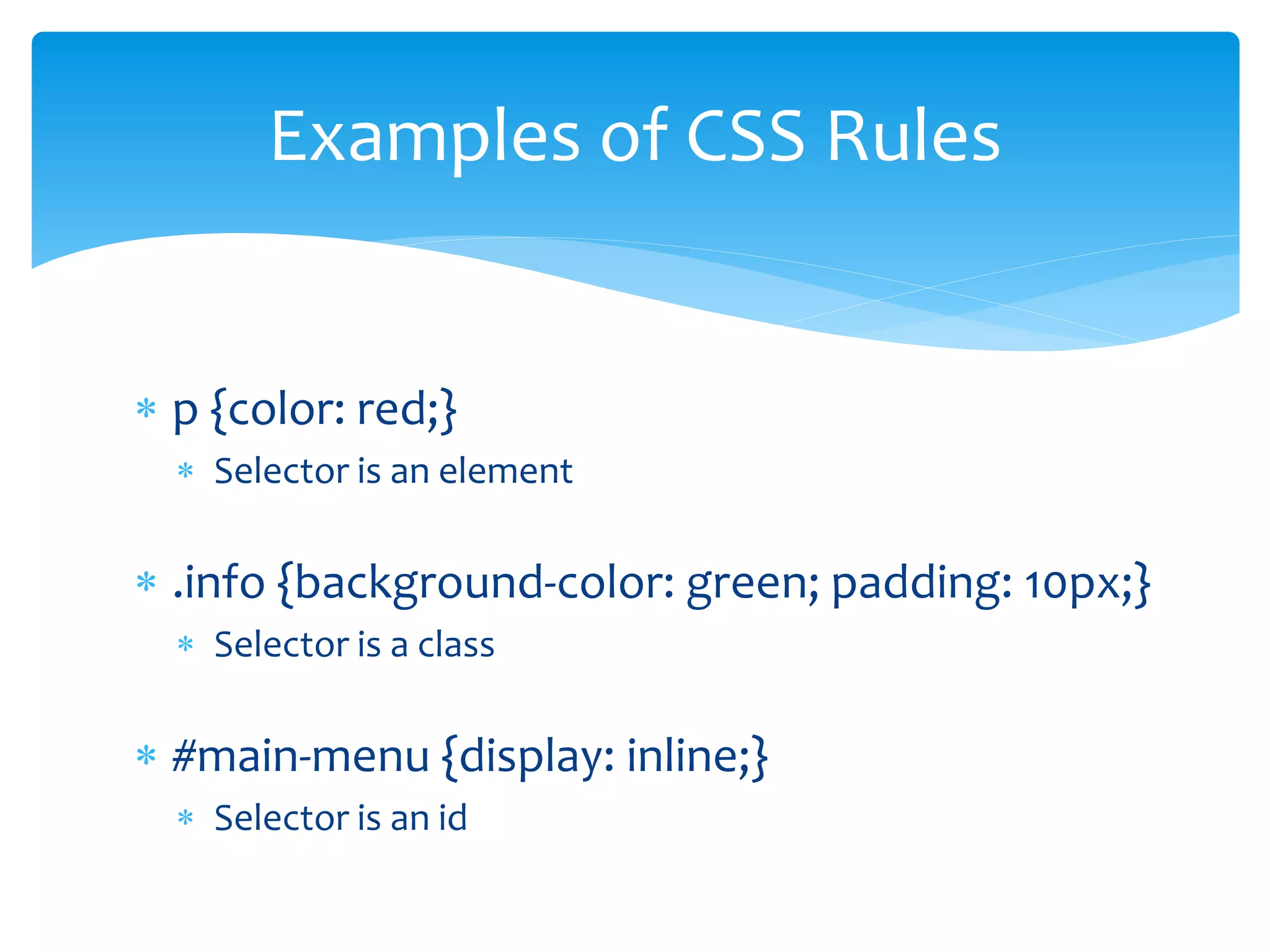 Examples of CSS Rules

* p {color: red;}
  * Selector is an element

* .info {background-color: green; padding: 10px;}
  * Selector is a class

* #main-menu {display: inline;}
  * Selector is an id